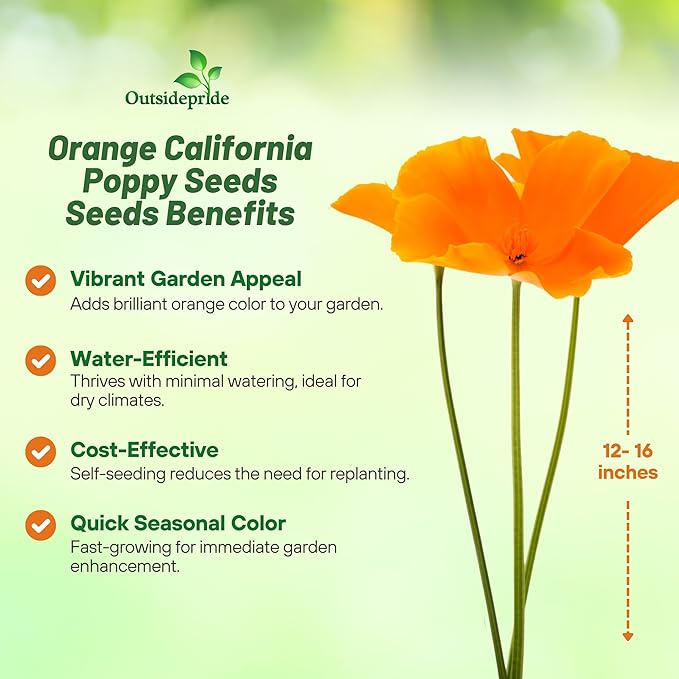 Outsidepride

Orange California Poppy Seeds Seeds Benefits

Vibrant Garden Appeal
Adds brilliant orange color to your garden.

Water-Efficient
Thrives with minimal watering, ideal for dry climates.

Cost-Effective
Self-seeding reduces the need for replanting.

Quick Seasonal Color
Fast-growing for immediate garden enhancement.

12- 16 inches